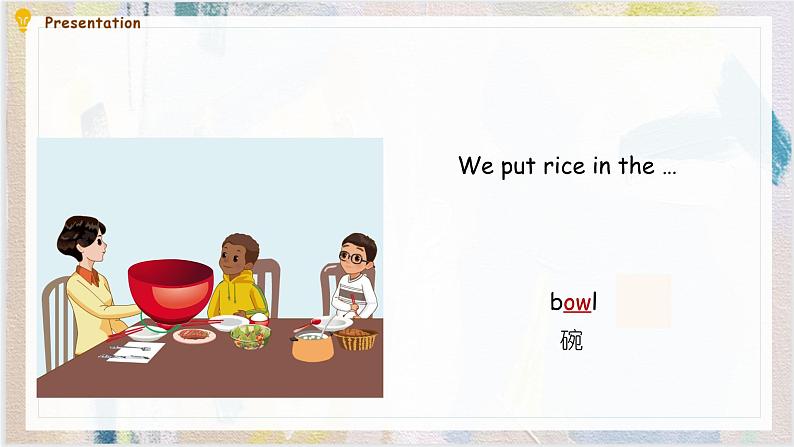 Presentation

We put rice in the …

bowl
碗